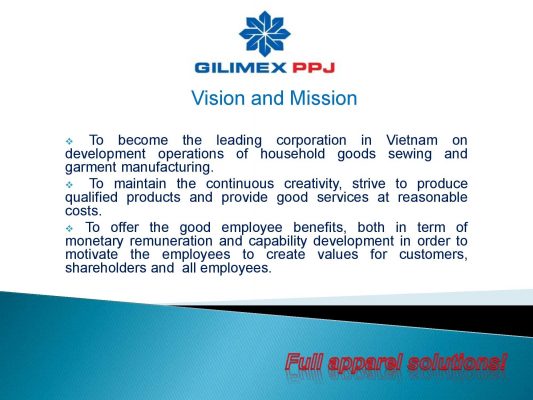 GILIMEX PPJ

Vision and Mission

❖ To become the leading corporation in Vietnam on development operations of household goods sewing and garment manufacturing.

❖ To maintain the continuous creativity, strive to produce qualified products and provide good services at reasonable costs.

❖ To offer the good employee benefits, both in term of monetary remuneration and capability development in order to motivate the employees to create values for customers, shareholders and all employees.

Full apparel solutions!